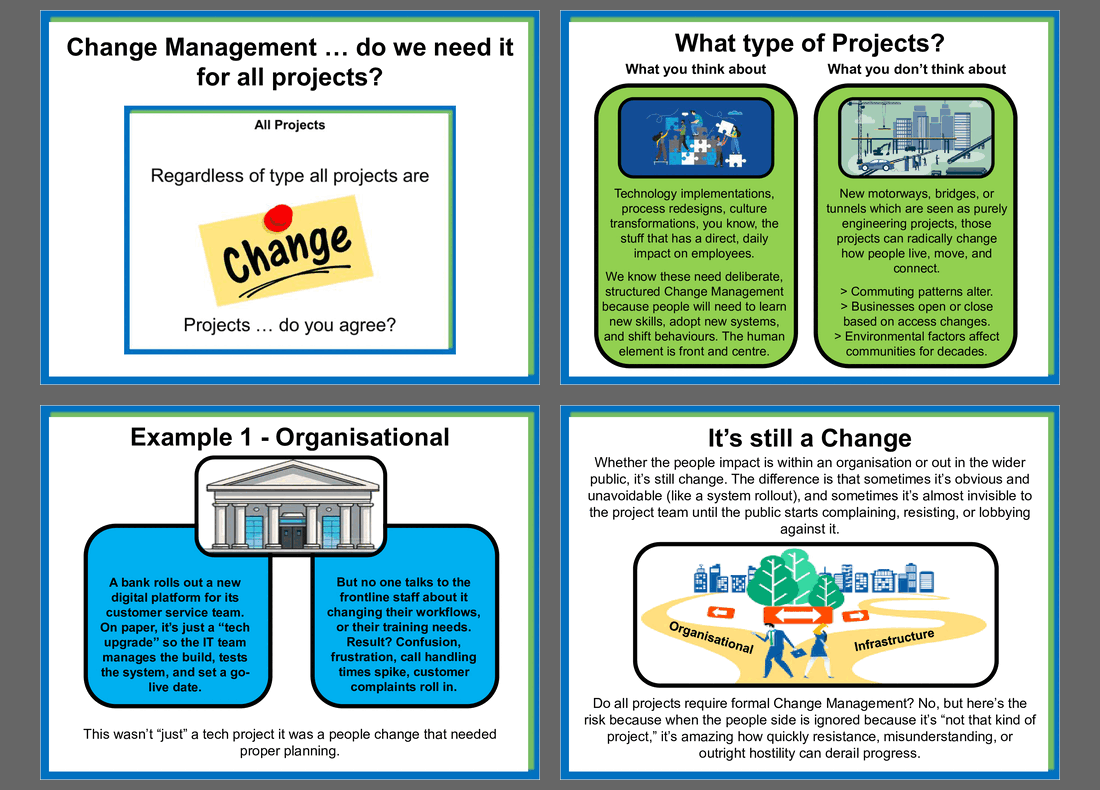 Change Management … do we need it for all projects?

All Projects

Regardless of type all projects are

Change

Projects … do you agree?

What type of Projects?

What you think about

Technology implementations, process redesigns, culture transformations, you know, the stuff that has a direct, daily impact on employees.

We know these need deliberate, structured Change Management because people will need to learn new skills, adopt new systems, and shift behaviours. The human element is front and centre.

What you don't think about

New motorways, bridges, or tunnels which are seen as purely engineering projects, those projects can radically change how people live, move, and connect.

> Commuting patterns alter.
> Businesses open or close based on access changes.
> Environmental factors affect communities for decades.

Example 1 - Organisational

A bank rolls out a new digital platform for its customer service team. On paper, it's just a "tech upgrade" so the IT team manages the build, tests the system, and set a go-live date.

But no one talks to the frontline staff about it changing their workflows, or their training needs. Result? Confusion, frustration, call handling times spike, customer complaints roll in.

This wasn't "just" a tech project it was a people change that needed proper planning.

It's still a Change

Whether the people impact is within an organisation or out in the wider public, it's still change. The difference is that sometimes it's obvious and unavoidable (like a system rollout), and sometimes it's almost invisible to the project team until the public starts complaining, resisting, or lobbying against it.

Organisational

Infrastructure

Do all projects require formal Change Management? No, but here's the risk because when the people side is ignored because it's "not that kind of project," it's amazing how quickly resistance, misunderstanding, or outright hostility can derail progress.